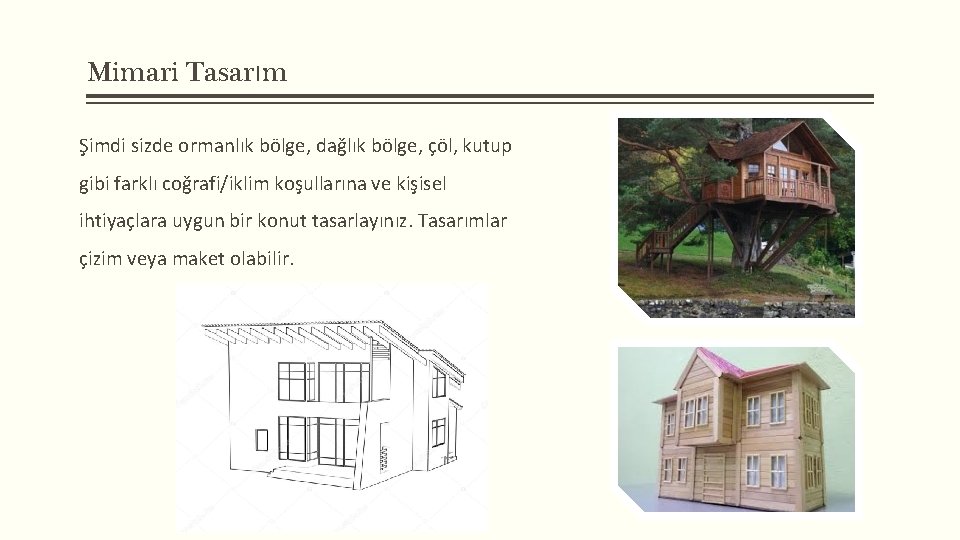 Mimari Tasarım

Şimdi sizde ormanlık bölge, dağlık bölge, çöl, kutup gibi farklı coğrafi/iklim koşullarına ve kişisel ihtiyaçlara uygun bir konut tasarlayınız. Tasarımlar çizim veya maket olabilir.